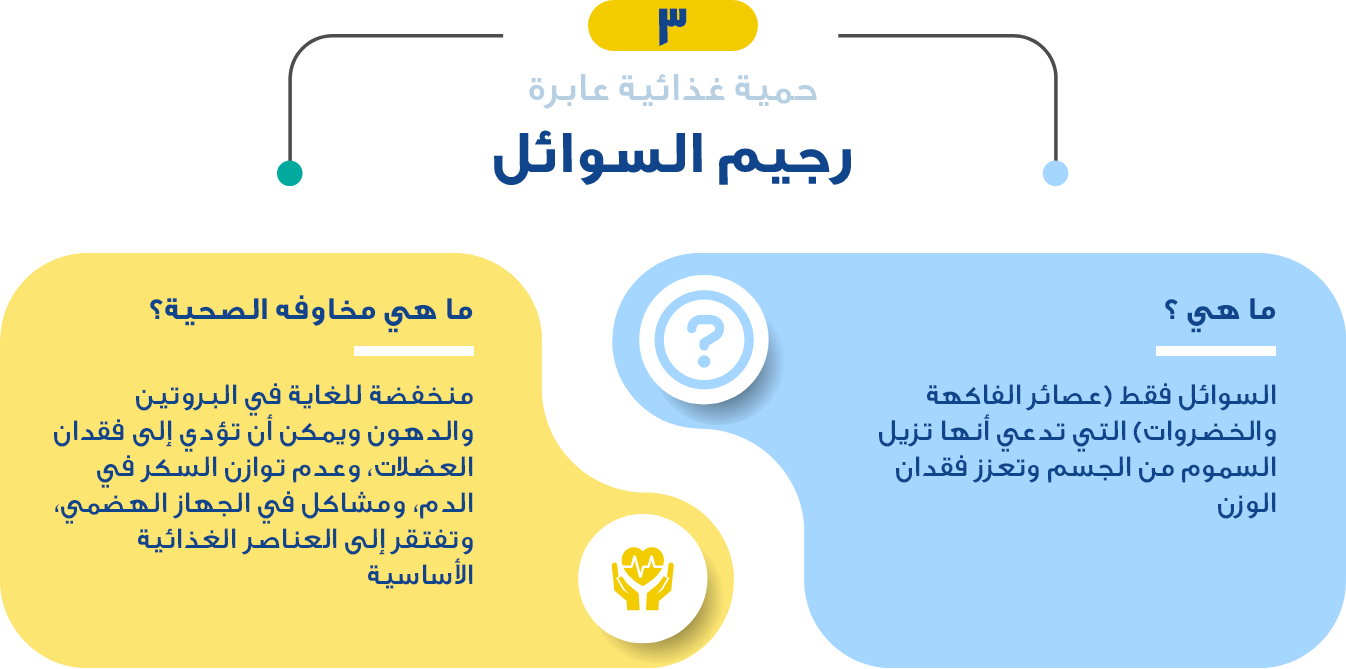 ٣

حمية غذائية عابرة

رجيم السوائل

ما هي ؟

السوائل فقط (عصائر الفاكهة والخضروات) التي تدعي أنها تزيل السموم من الجسم وتعزز فقدان الوزن

ما هي مخاوفه الصحية؟

منخفضة للغاية في البروتين والدهون ويمكن أن تؤدي إلى فقدان العضلات، وعدم توازن السكر في الدم، ومشاكل في الجهاز الهضمي، وتفتقر إلى العناصر الغذائية الأساسية